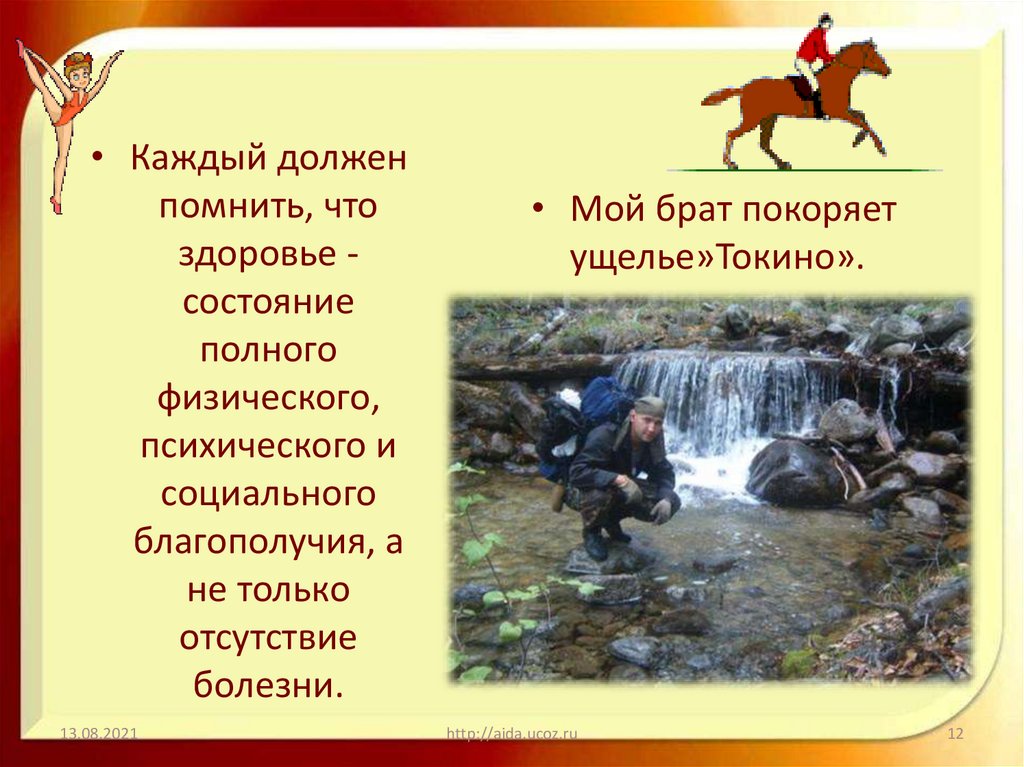 • Каждый должен помнить, что здоровье - состояние полного физического, психического и социального благополучия, а не только отсутствие болезни.

• Мой брат покоряет ущелье»Токино».

13.08.2021

http://aida.ucoz.ru

12